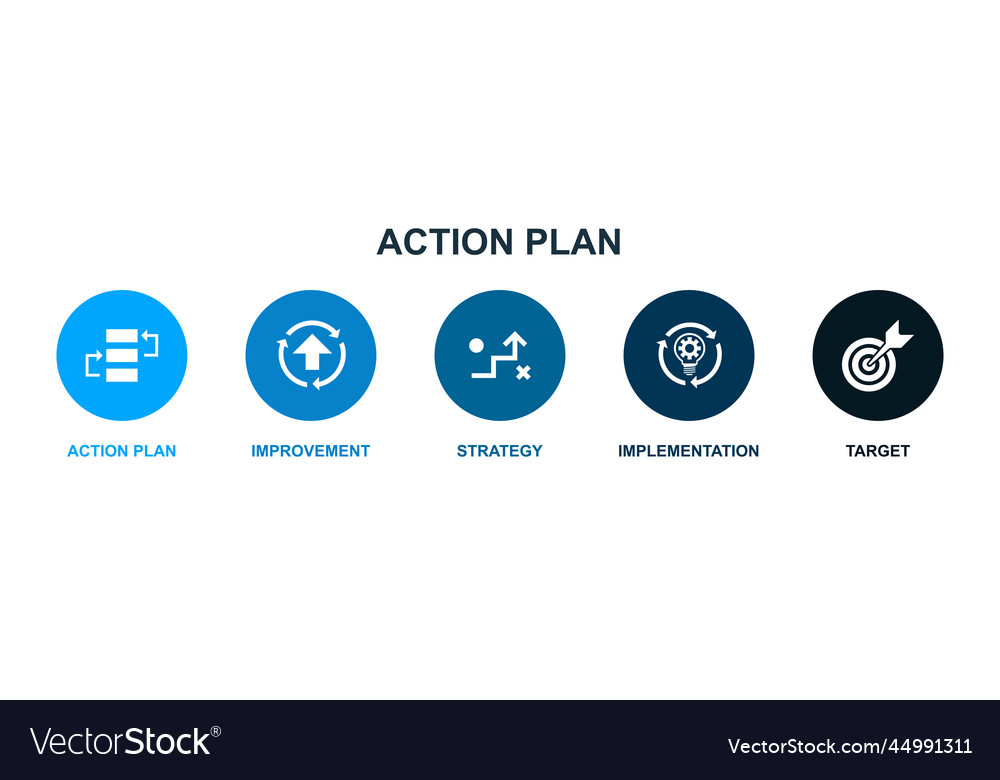 ACTION PLAN

ACTION PLAN

IMPROVEMENT

STRATEGY

IMPLEMENTATION

TARGET

VectorStock®

VectorStock.com/44991311